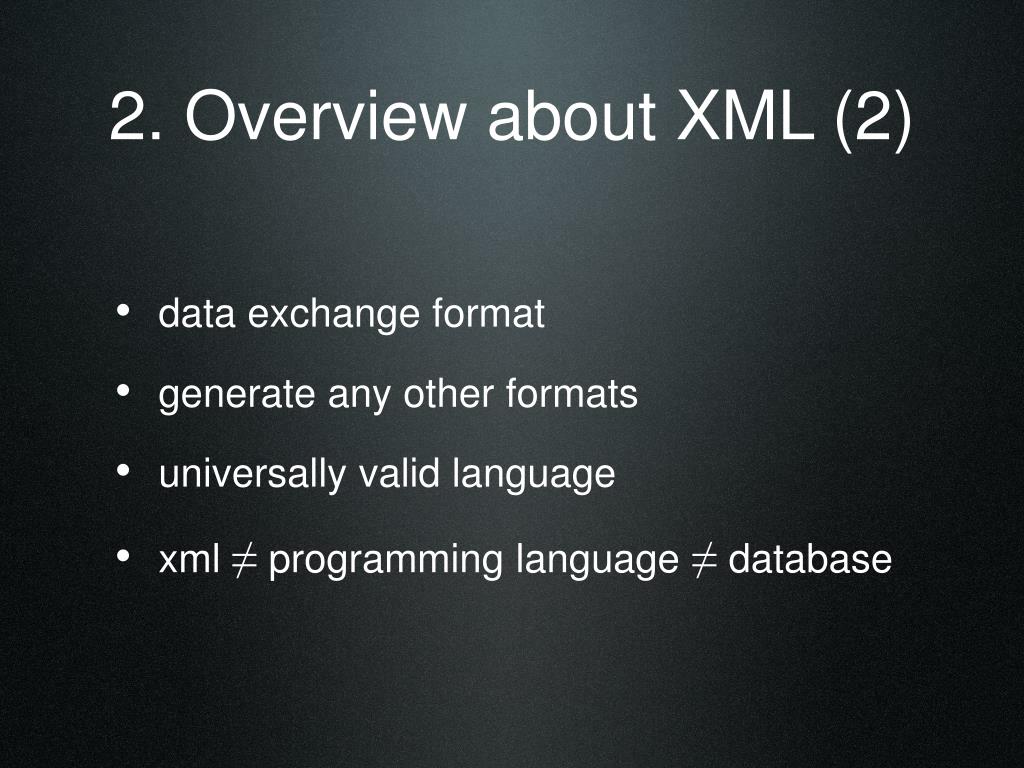 2. Overview about XML (2)

• data exchange format
• generate any other formats
• universally valid language
• xml $\neq$ programming language $\neq$ database